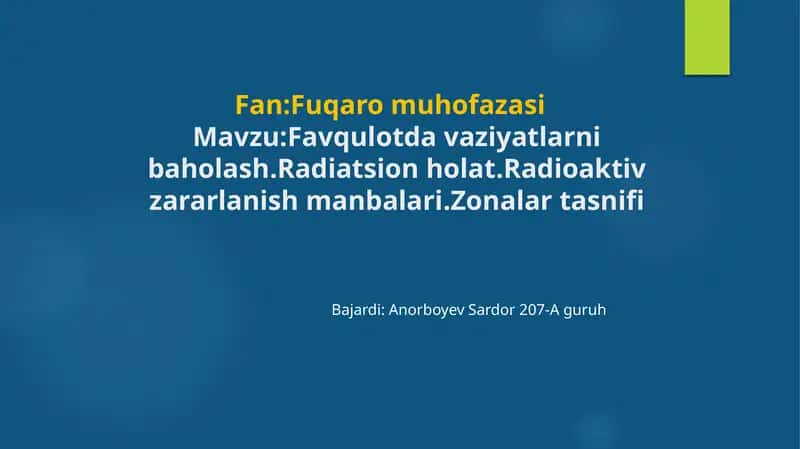 Fan:Fuqaro muhofazasi
Mavzu:Favqulotda vaziyatlarni baholash.Radiatsion holat.Radioaktiv zararlanish manbalari.Zonalar tasnifi

Bajardi: Anorboyev Sardor 207-A guruh